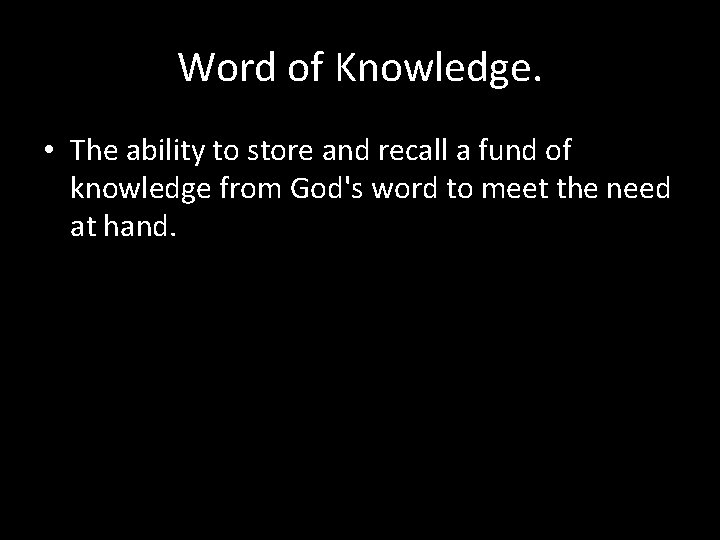 Word of Knowledge.

• The ability to store and recall a fund of knowledge from God's word to meet the need at hand.